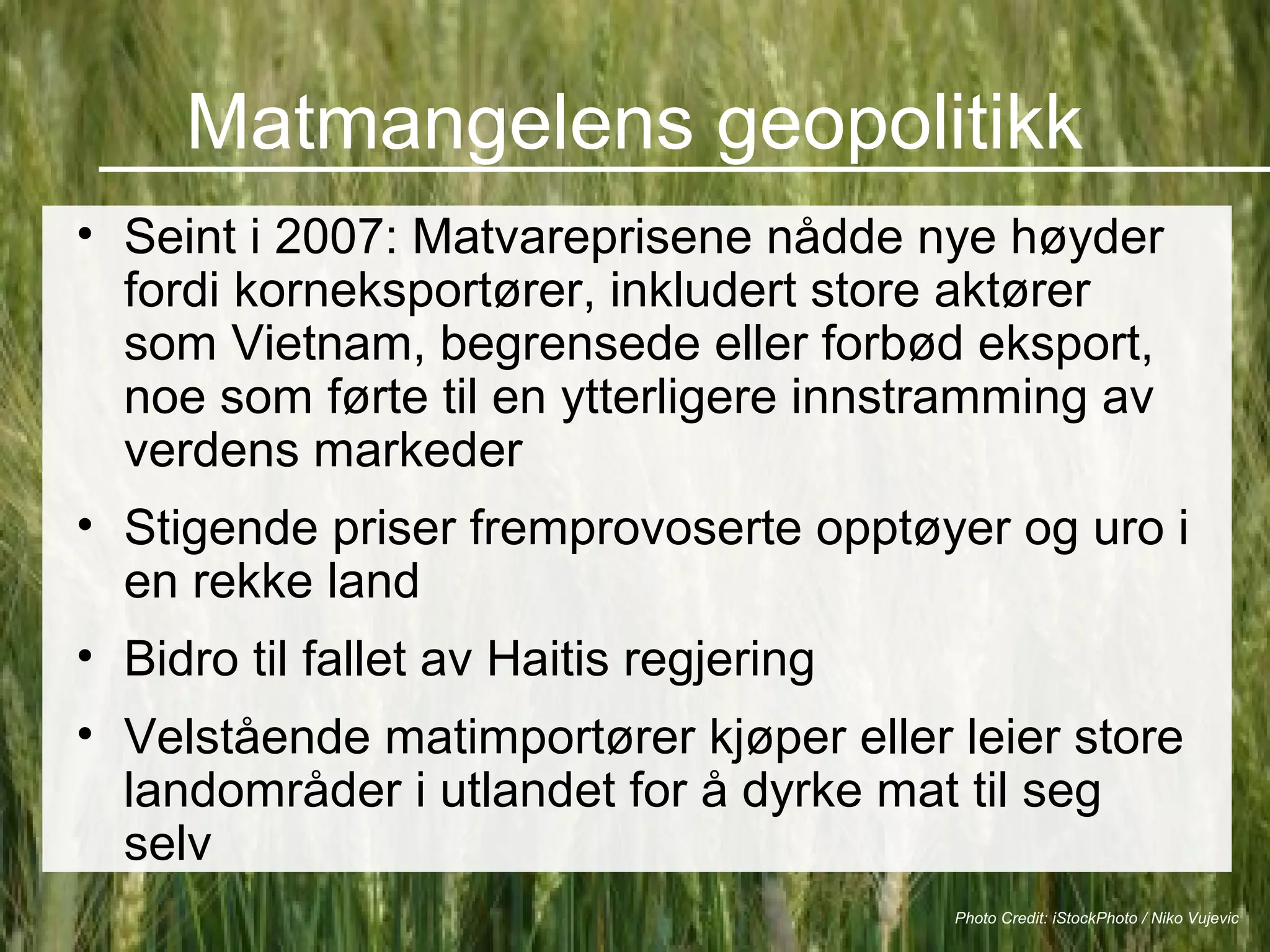 Matmangelens geopolitikk

• Seint i 2007: Matvareprisene nådde nye høyder fordi korneksportører, inkludert store aktører som Vietnam, begrensede eller forbød eksport, noe som førte til en ytterligere innstramming av verdens markeder

• Stigende priser fremprovoserte opptøyer og uro i en rekke land

• Bidro til fallet av Haitis regjering

• Velstående matimportører kjøper eller leier store landområder i utlandet for å dyrke mat til seg selv

Photo Credit: iStockPhoto / Niko Vujevic